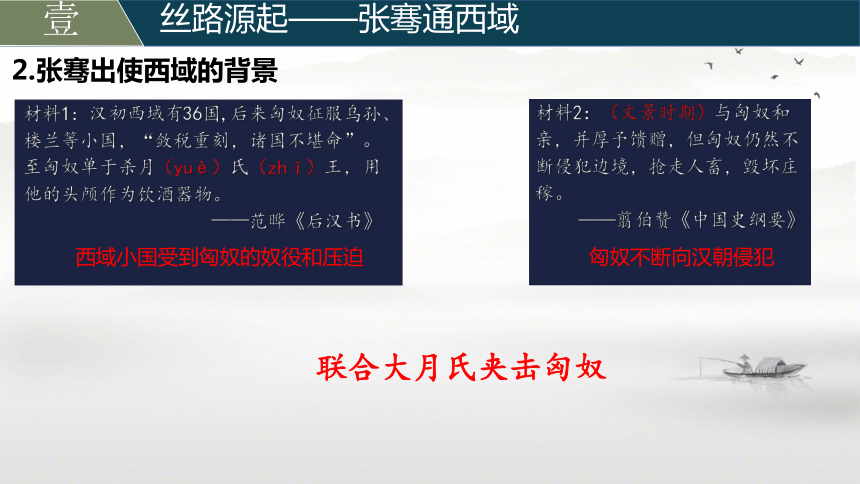 壹

丝路源起——张骞通西域

2.张骞出使西域的背景

材料1：汉初西域有36国，后来匈奴征服乌孙、楼兰等小国，“敛税重刻，诸国不堪命”。至匈奴单于杀月（yuè）氏（zhī）王，用他的头颅作为饮酒器物。

——范晔《后汉书》

西域小国受到匈奴的奴役和压迫

材料2：（文景时期）与匈奴和亲，并厚予馈赠，但匈奴仍然不断侵犯边境，抢走人畜，毁坏庄稼。

——翦伯赞《中国史纲要》

匈奴不断向汉朝侵犯

联合大月氏夹击匈奴